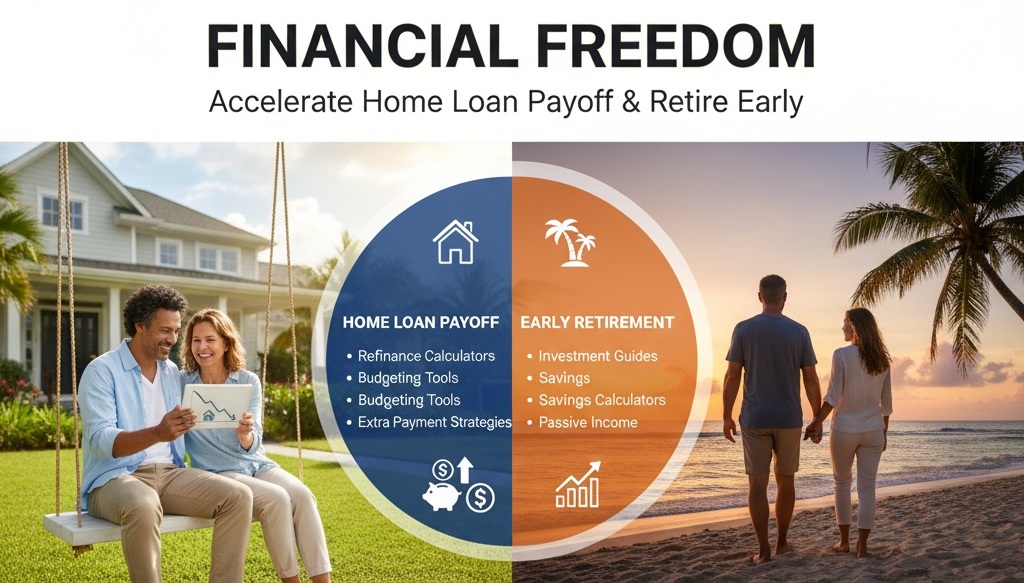 FINANCIAL FREEDOM
Accelerate Home Loan Payoff & Retire Early

HOME LOAN PAYOFF
• Refinance Calculators
• Budgeting Tools
• Budgeting Tools
• Extra Payment Strategies

EARLY RETIREMENT
• Investment Guides
• Savings
• Savings Calculators
• Passive Income